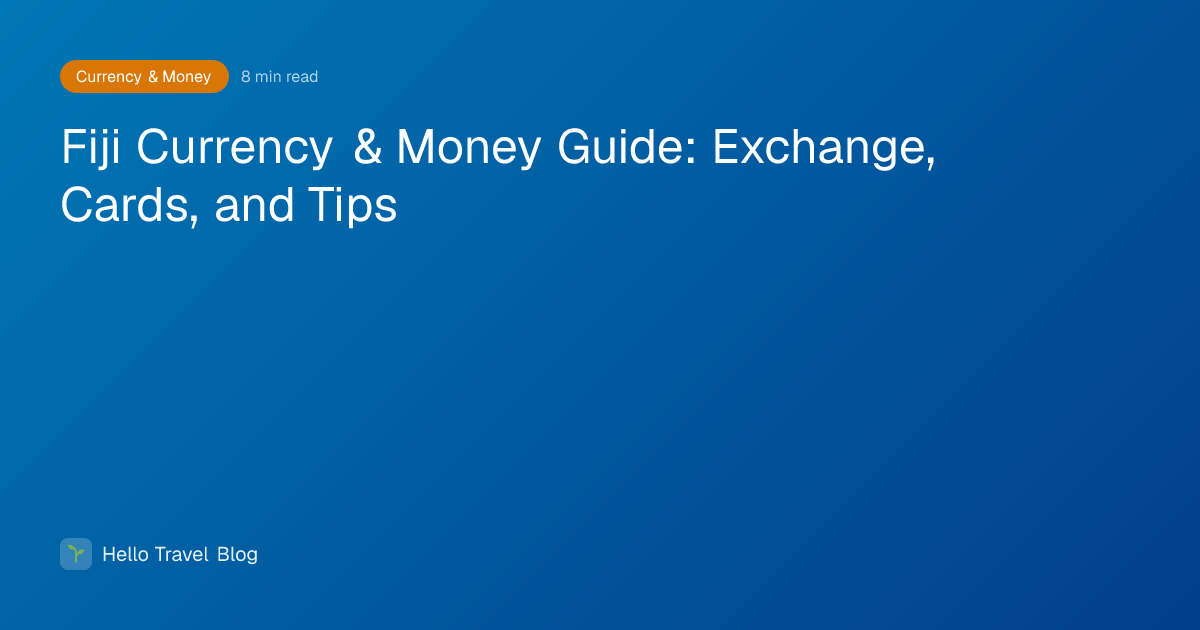 Currency & Money 8 min read

Fiji Currency & Money Guide: Exchange, Cards, and Tips

Hello Travel Blog